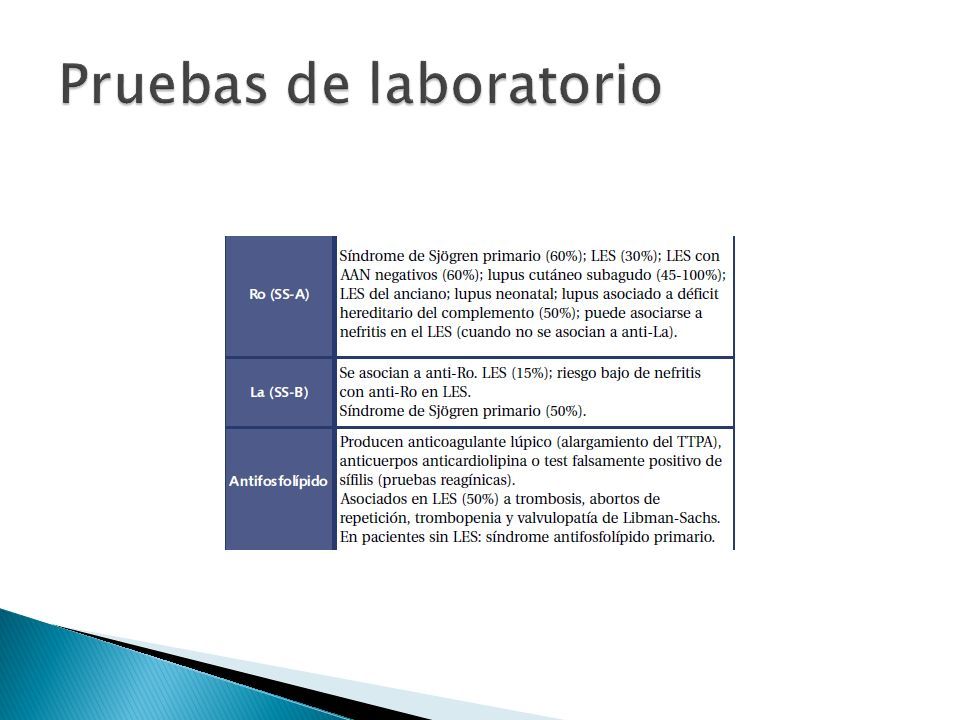 Pruebas de laboratorio

| | |
|---|---|
| Ro (SS-A) | Síndrome de Sjögren primario (60%); LES (30%); LES con AAN negativos (60%); lupus cutáneo subagudo (45-100%); LES del anciano; lupus neonatal; lupus asociado a déficit hereditario del complemento (50%); puede asociarse a nefritis en el LES (cuando no se asocian a anti-La). |
| La (SS-B) | Se asocian a anti-Ro. LES (15%); riesgo bajo de nefritis con anti-Ro en LES. Síndrome de Sjögren primario (50%). |
| Antifosfolípido | Producen anticoagulante lúpico (alargamiento del TTPA), anticuerpos anticardiolipina o test falsamente positivo de sífilis (pruebas reagínicas). Asociados en LES (50%) a trombosis, abortos de repetición, trombopenia y valvulopatía de Libman-Sachs. En pacientes sin LES: síndrome antifosfolípido primario. |